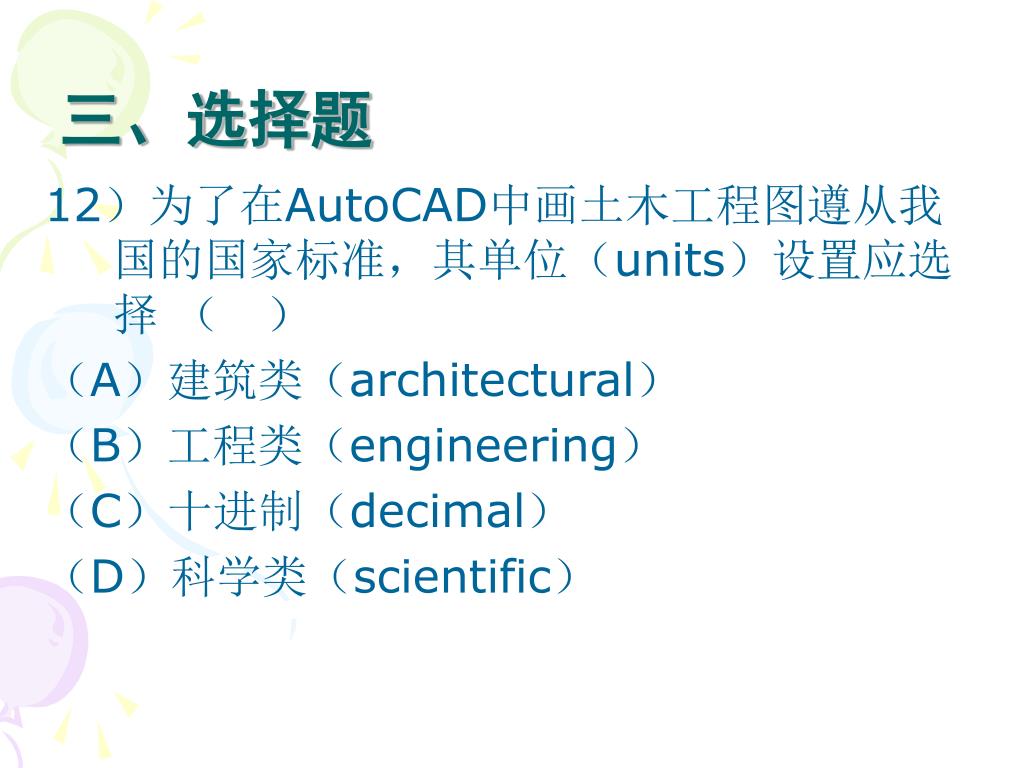 三、选择题

12）为了在AutoCAD中画土木工程图遵从我国的国家标准，其单位（units）设置应选择 （　）

（A）建筑类（architectural）
（B）工程类（engineering）
（C）十进制（decimal）
（D）科学类（scientific）